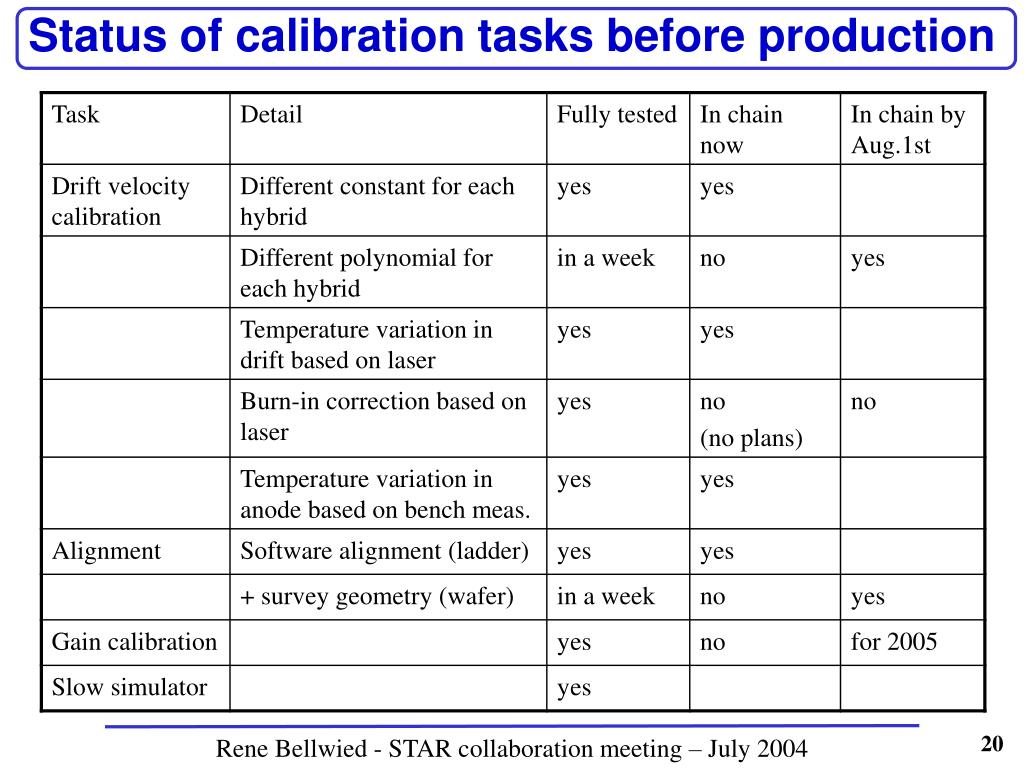 Status of calibration tasks before production

| Task | Detail | Fully tested | In chain now | In chain by Aug.1st |
|---|---|---|---|---|
| Drift velocity calibration | Different constant for each hybrid | yes | yes | |
| | Different polynomial for each hybrid | in a week | no | yes |
| | Temperature variation in drift based on laser | yes | yes | |
| | Burn-in correction based on laser | yes | no (no plans) | no |
| | Temperature variation in anode based on bench meas. | yes | yes | |
| Alignment | Software alignment (ladder) | yes | yes | |
| | + survey geometry (wafer) | in a week | no | yes |
| Gain calibration | | yes | no | for 2005 |
| Slow simulator | | yes | | |

Rene Bellwied - STAR collaboration meeting – July 2004

20